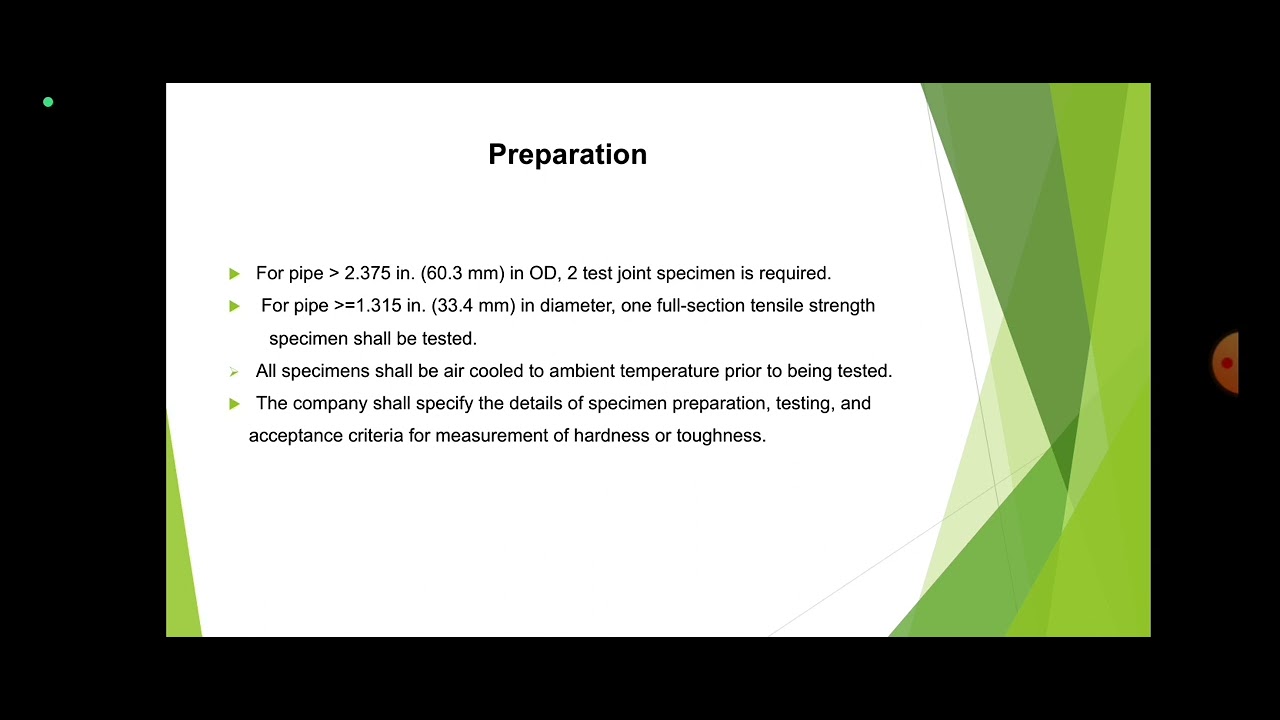 Preparation

For pipe > 2.375 in. (60.3 mm) in OD, 2 test joint specimen is required.

For pipe >=1.315 in. (33.4 mm) in diameter, one full-section tensile strength specimen shall be tested.

All specimens shall be air cooled to ambient temperature prior to being tested.

The company shall specify the details of specimen preparation, testing, and acceptance criteria for measurement of hardness or toughness.